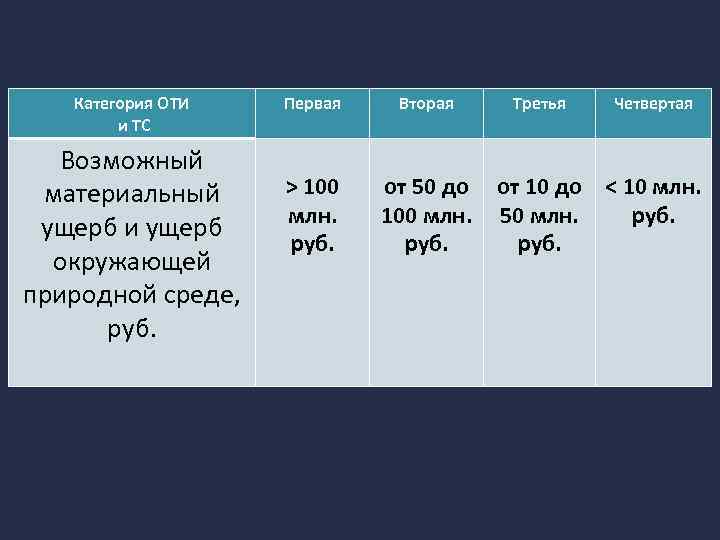 | Категория ОТИ и ТС | Первая | Вторая | Третья | Четвертая |
|---|---|---|---|---|
| Возможный материальный ущерб и ущерб окружающей природной среде, руб. | > 100 млн. руб. | от 50 до 100 млн. руб. | от 10 до 50 млн. руб. | < 10 млн. руб. |